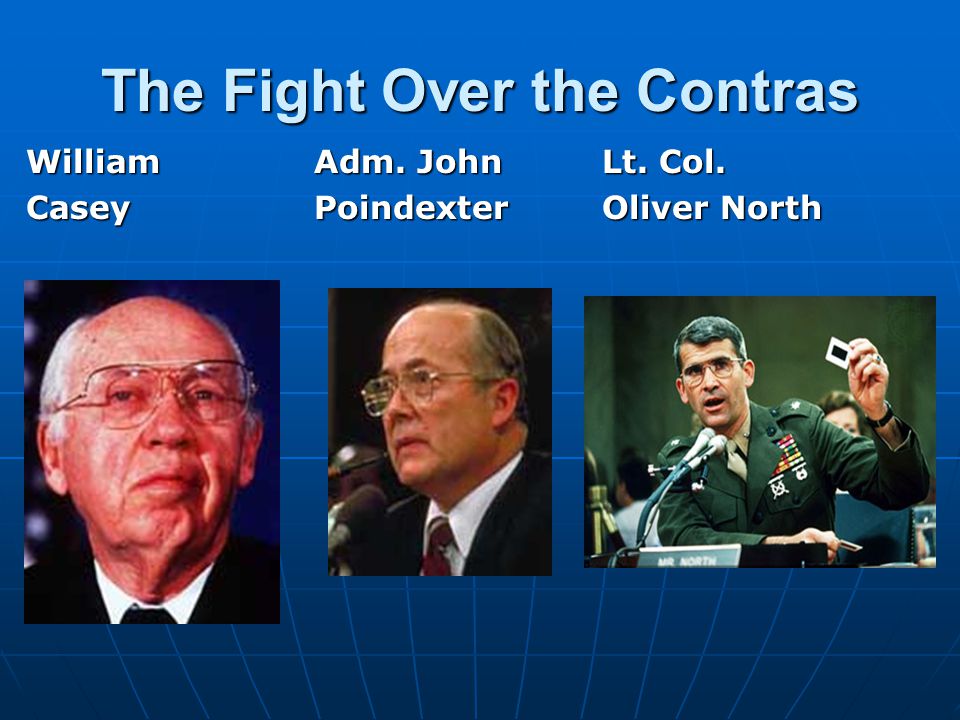 The Fight Over the Contras

William Casey

Adm. John Poindexter

Lt. Col. Oliver North

MR. NORTH